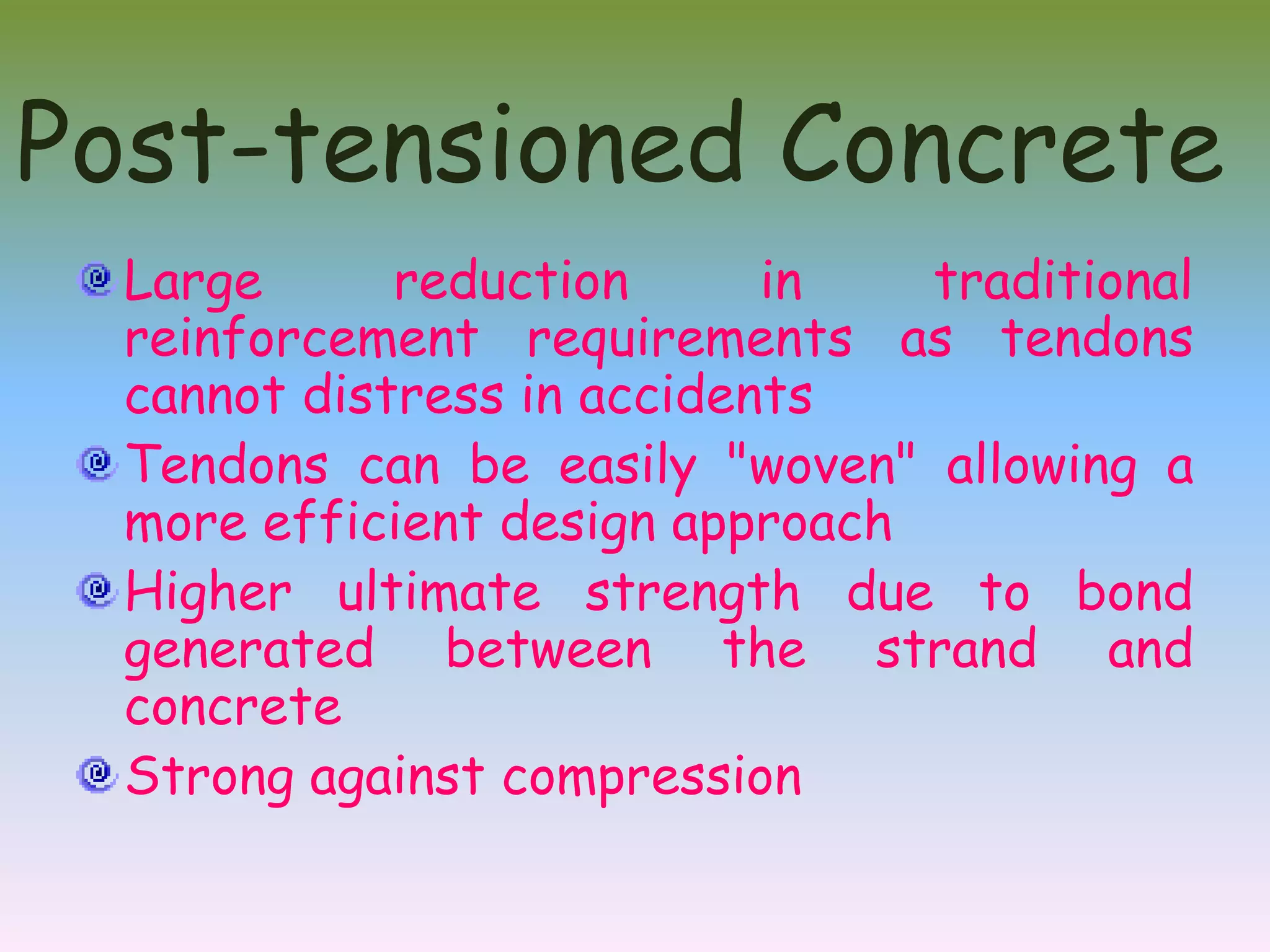 Post-tensioned Concrete

Large reduction in traditional reinforcement requirements as tendons cannot distress in accidents

Tendons can be easily "woven" allowing a more efficient design approach

Higher ultimate strength due to bond generated between the strand and concrete

Strong against compression